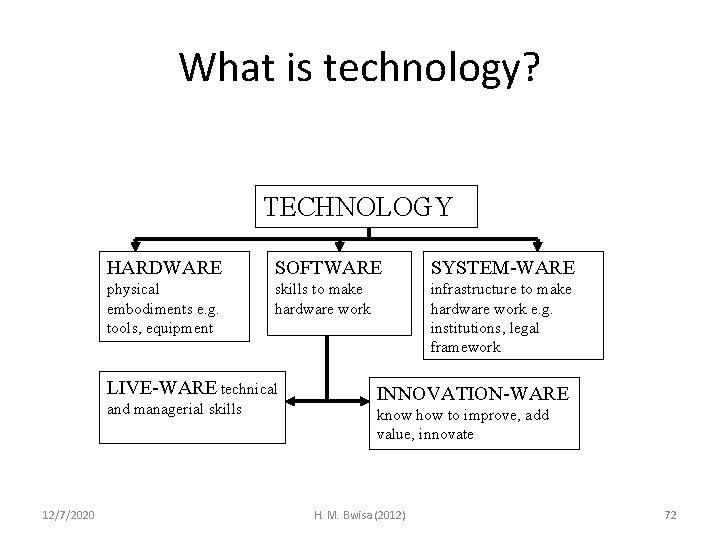 What is technology?

TECHNOLOGY

HARDWARE
physical embodiments e.g. tools, equipment

SOFTWARE
skills to make hardware work

SYSTEM-WARE
infrastructure to make hardware work e.g. institutions, legal framework

LIVE-WARE technical and managerial skills

INNOVATION-WARE
know how to improve, add value, innovate

12/7/2020

H. M. Bwisa (2012)

72